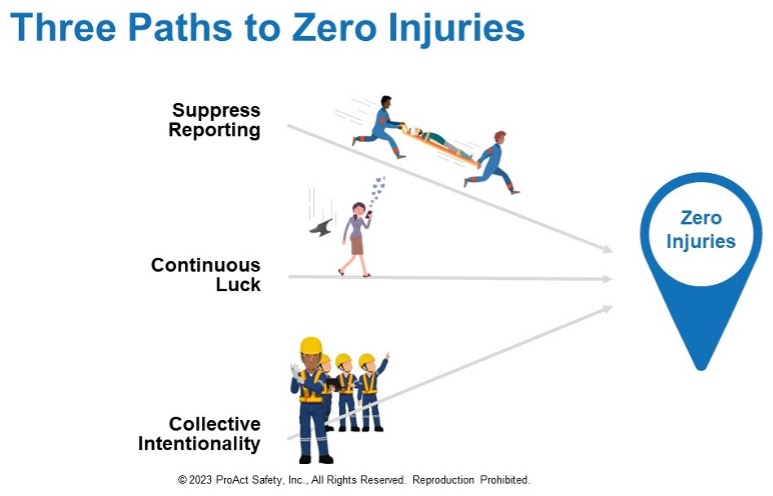 Three Paths to Zero Injuries

Suppress Reporting

Continuous Luck

Collective Intentionality

Zero Injuries

© 2023 ProAct Safety, Inc., All Rights Reserved. Reproduction Prohibited.